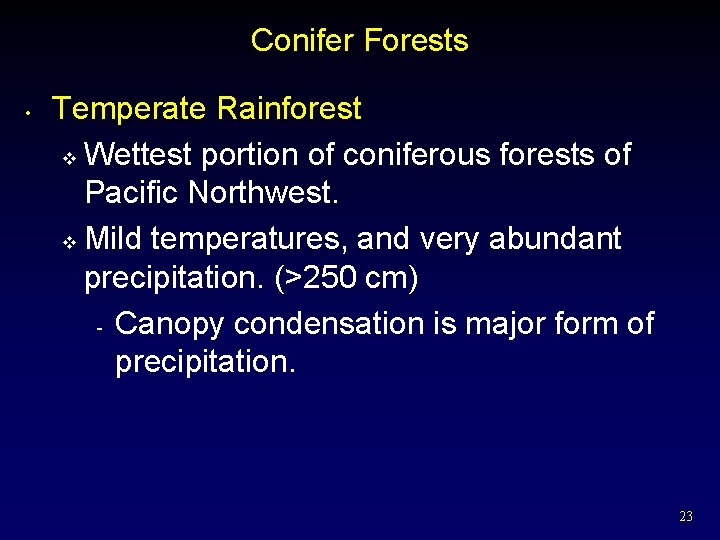 Conifer Forests

• Temperate Rainforest

❖ Wettest portion of coniferous forests of Pacific Northwest.

❖ Mild temperatures, and very abundant precipitation. (>250 cm)

- Canopy condensation is major form of precipitation.

23